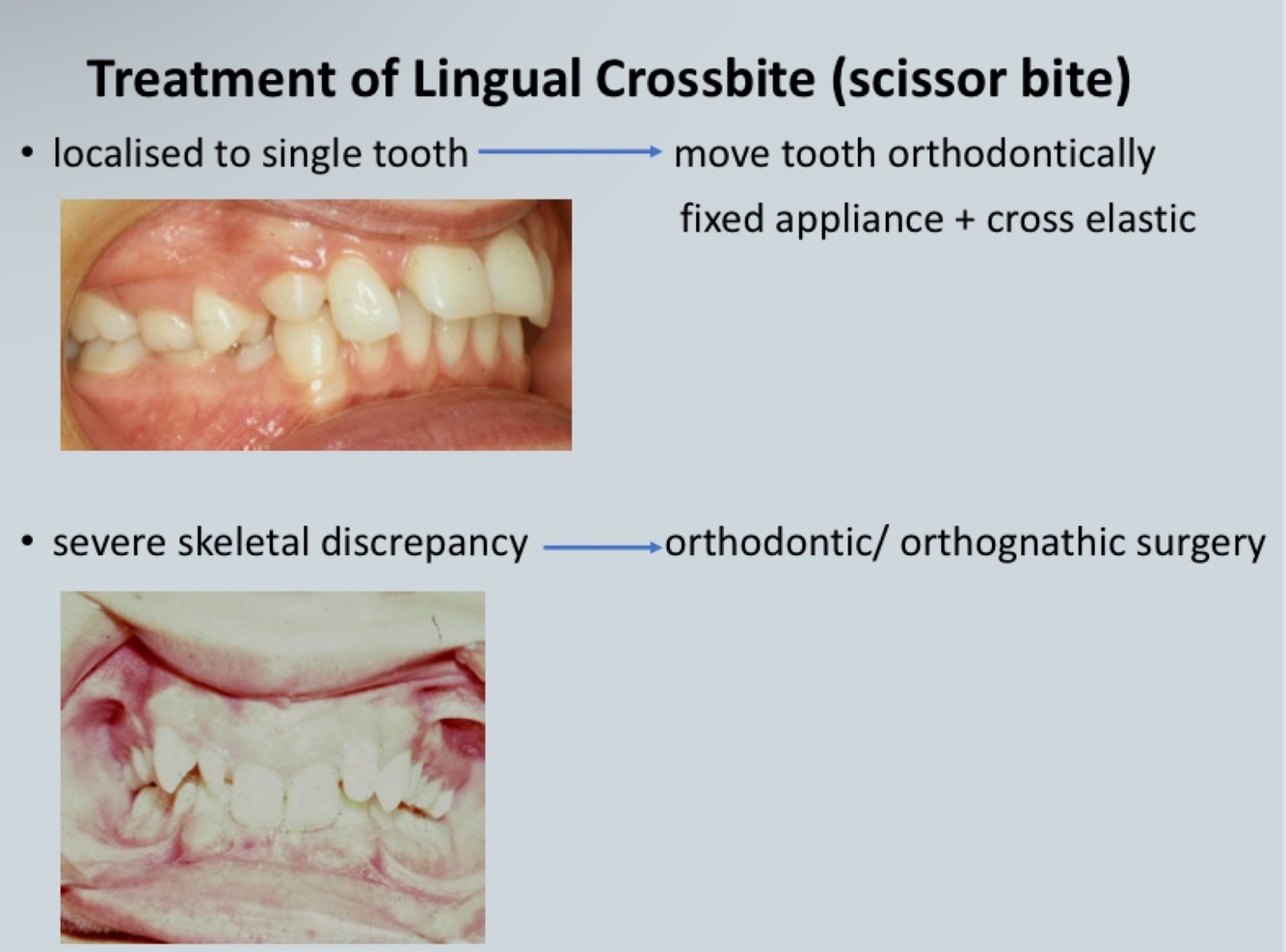 Treatment of Lingual Crossbite (scissor bite)

• localised to single tooth → move tooth orthodontically

fixed appliance + cross elastic

• severe skeletal discrepancy → orthodontic/ orthognathic surgery